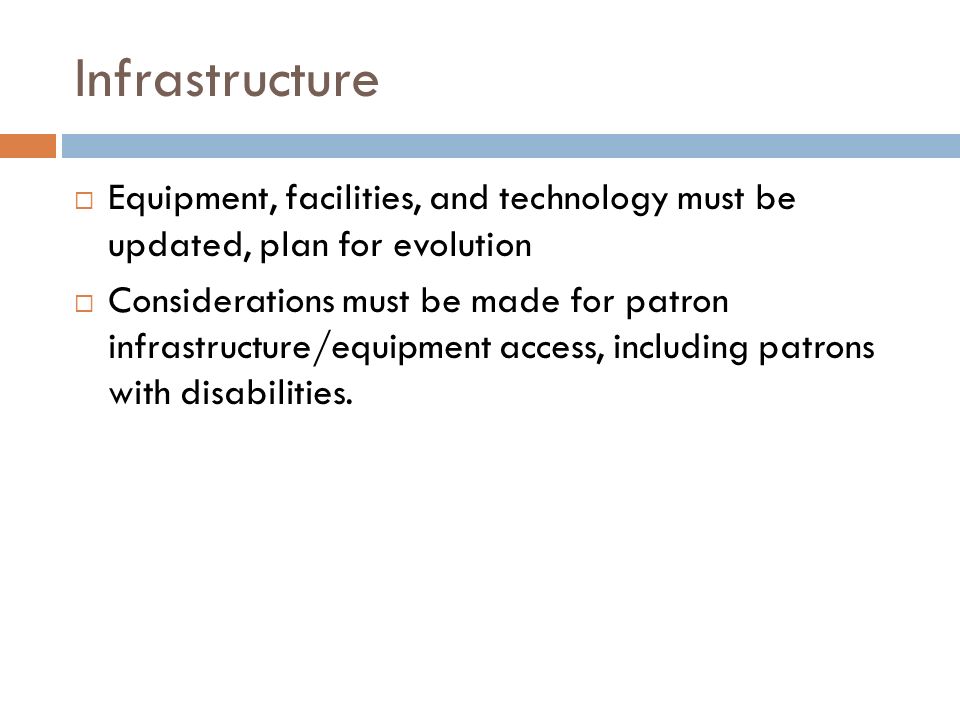 Infrastructure

□ Equipment, facilities, and technology must be updated, plan for evolution

□ Considerations must be made for patron infrastructure/equipment access, including patrons with disabilities.